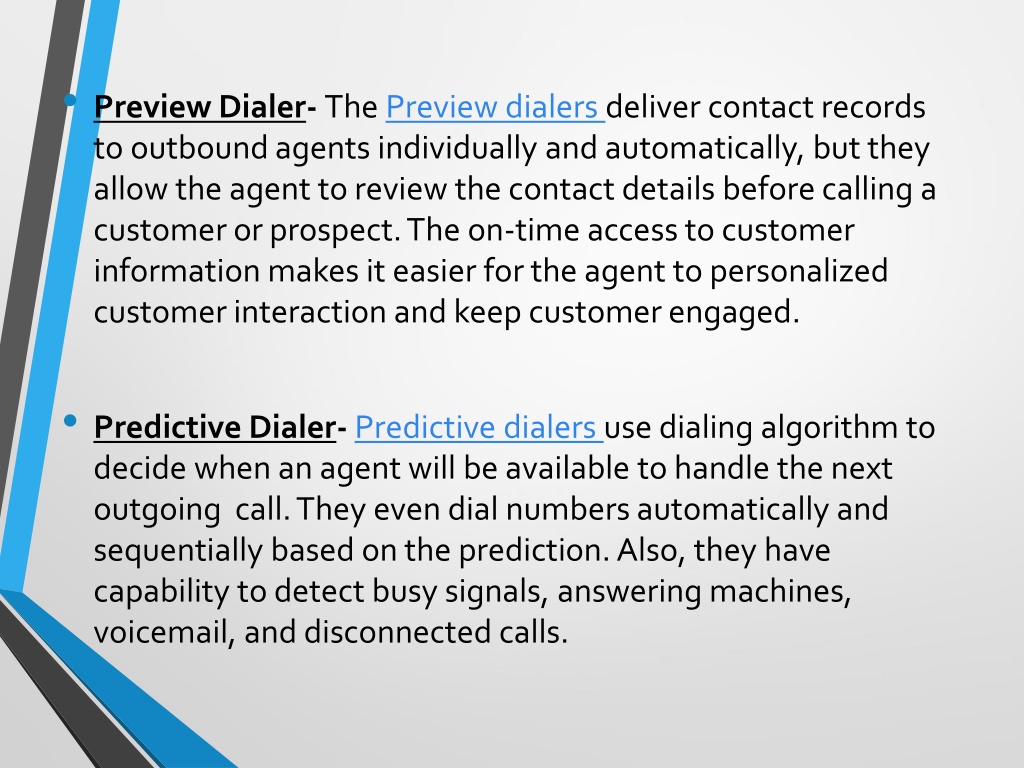 • Preview Dialer- The Preview dialers deliver contact records to outbound agents individually and automatically, but they allow the agent to review the contact details before calling a customer or prospect. The on-time access to customer information makes it easier for the agent to personalized customer interaction and keep customer engaged.

• Predictive Dialer- Predictive dialers use dialing algorithm to decide when an agent will be available to handle the next outgoing call. They even dial numbers automatically and sequentially based on the prediction. Also, they have capability to detect busy signals, answering machines, voicemail, and disconnected calls.